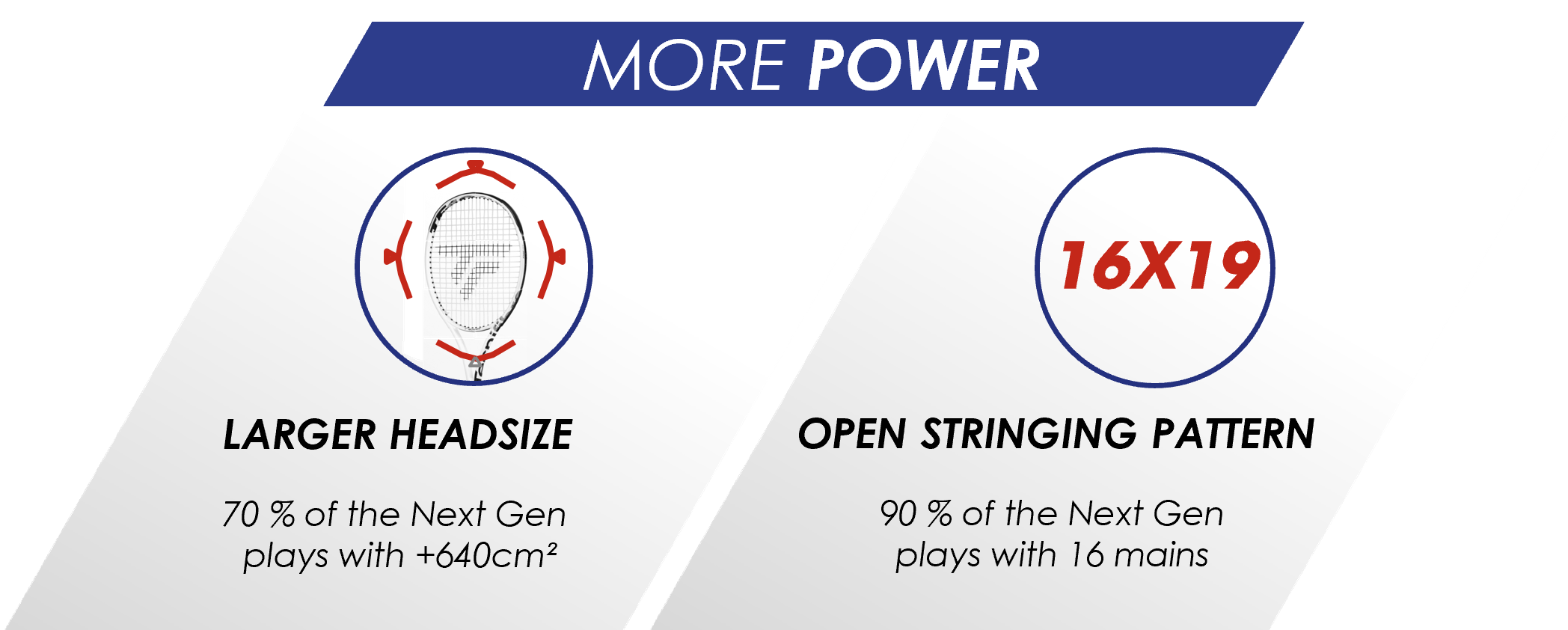 MORE POWER

LARGER HEADSIZE

70 % of the Next Gen plays with +640cm²

16X19

OPEN STRINGING PATTERN

90 % of the Next Gen plays with 16 mains